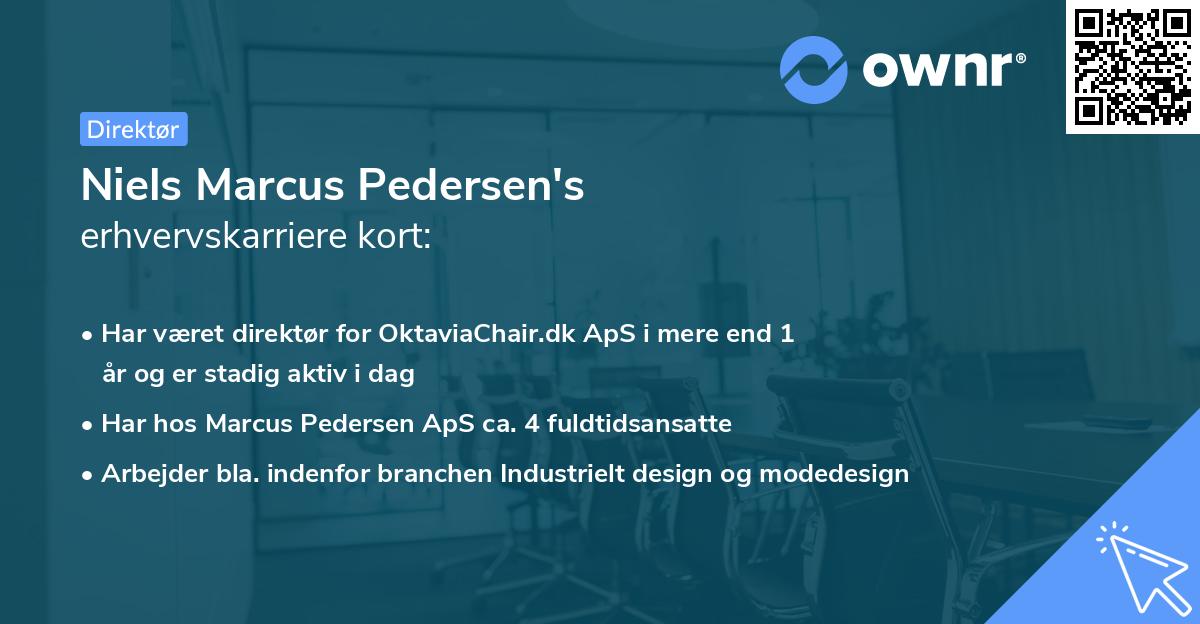 ownr®

Direktør

Niels Marcus Pedersen's
erhvervskarriere kort:

• Har været direktør for OktaviaChair.dk ApS i mere end 1 år og er stadig aktiv i dag
• Har hos Marcus Pedersen ApS ca. 4 fuldtidsansatte
• Arbejder bla. indenfor branchen Industrielt design og modedesign